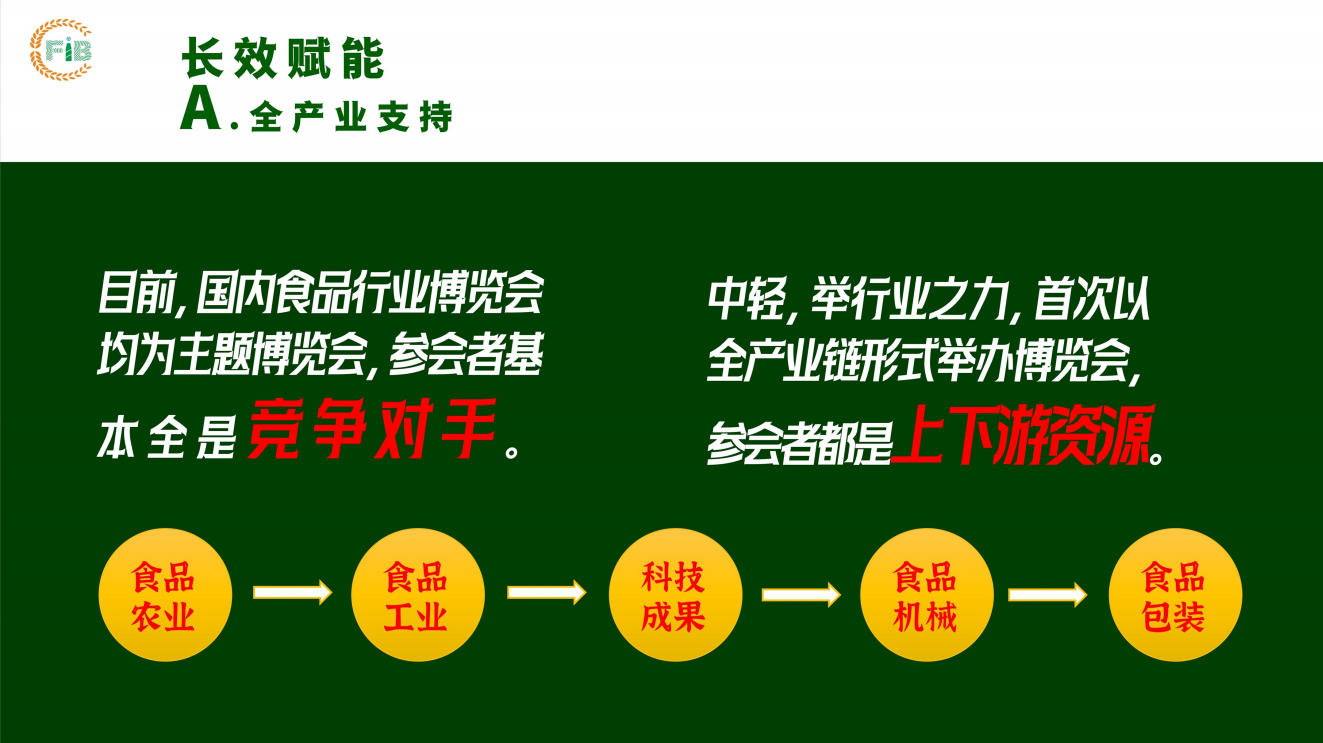 FIB

长效赋能
A.全产业支持

目前,国内食品行业博览会均为主题博览会,参会者基本全是竞争对手。

中轻,举行业之力,首次以全产业链形式举办博览会,参会者都是上下游资源。

食品农业

食品工业

科技成果

食品机械

食品包装